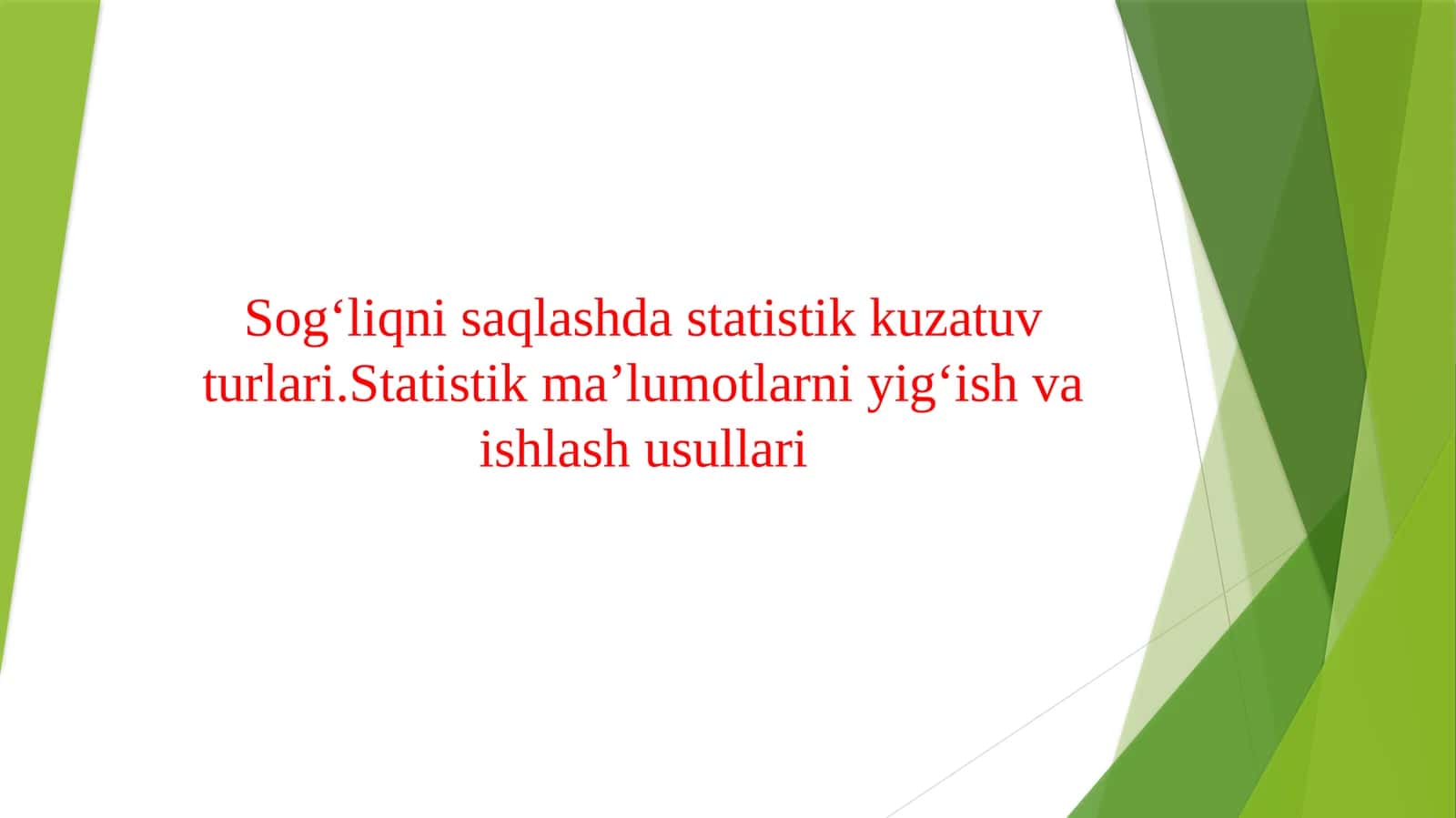 Sog'liqni saqlashda statistik kuzatuv turlari.Statistik ma'lumotlarni yig'ish va ishlash usullari